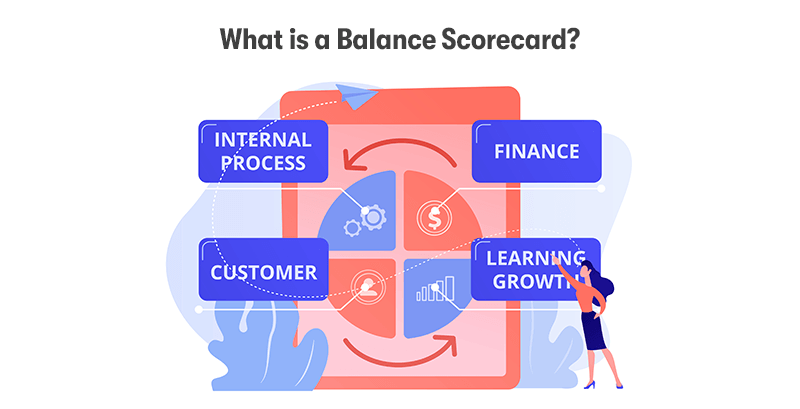 What is a Balance Scorecard?

INTERNAL PROCESS

FINANCE

CUSTOMER

LEARNING GROWTH